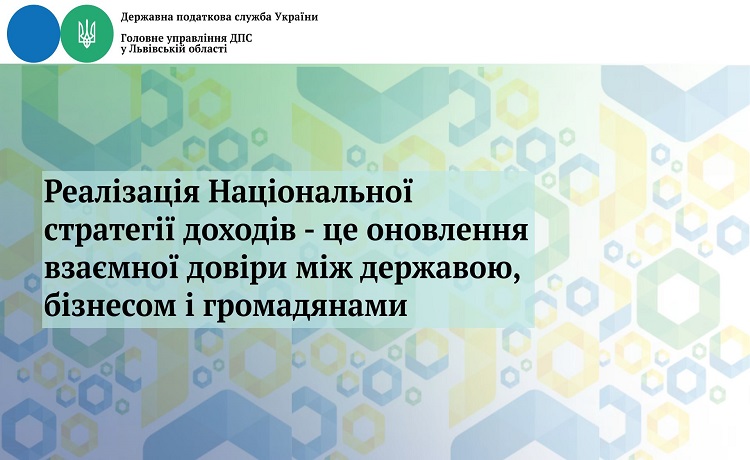 Державна податкова служба України

Головне управління ДПС
у Львівській області

Реалізація Національної стратегії доходів - це оновлення взаємної довіри між державою, бізнесом і громадянами